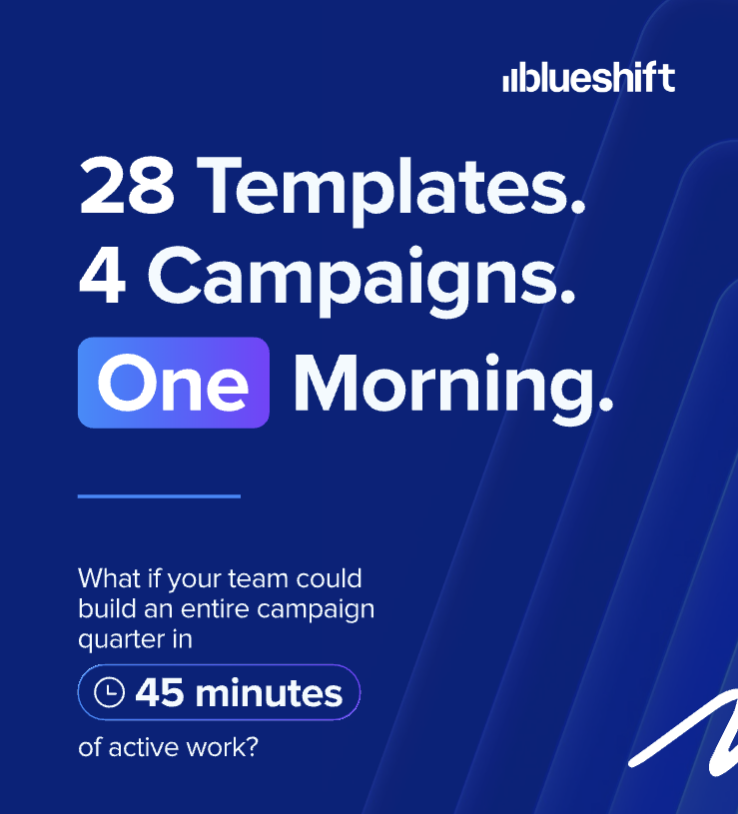 blueshift

28 Templates.
4 Campaigns.
One Morning.

What if your team could build an entire campaign quarter in

45 minutes

of active work?